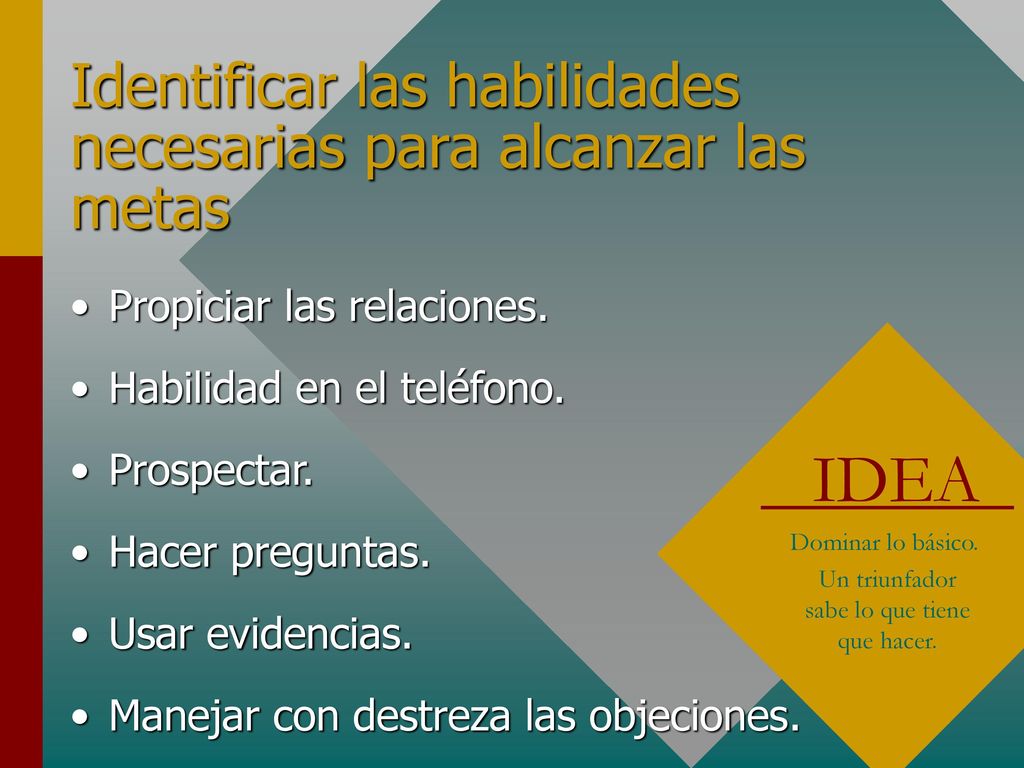 Identificar las habilidades necesarias para alcanzar las metas

• Propiciar las relaciones.
• Habilidad en el teléfono.
• Prospectar.
• Hacer preguntas.
• Usar evidencias.
• Manejar con destreza las objeciones.

IDEA

Dominar lo básico.
Un triunfador sabe lo que tiene que hacer.